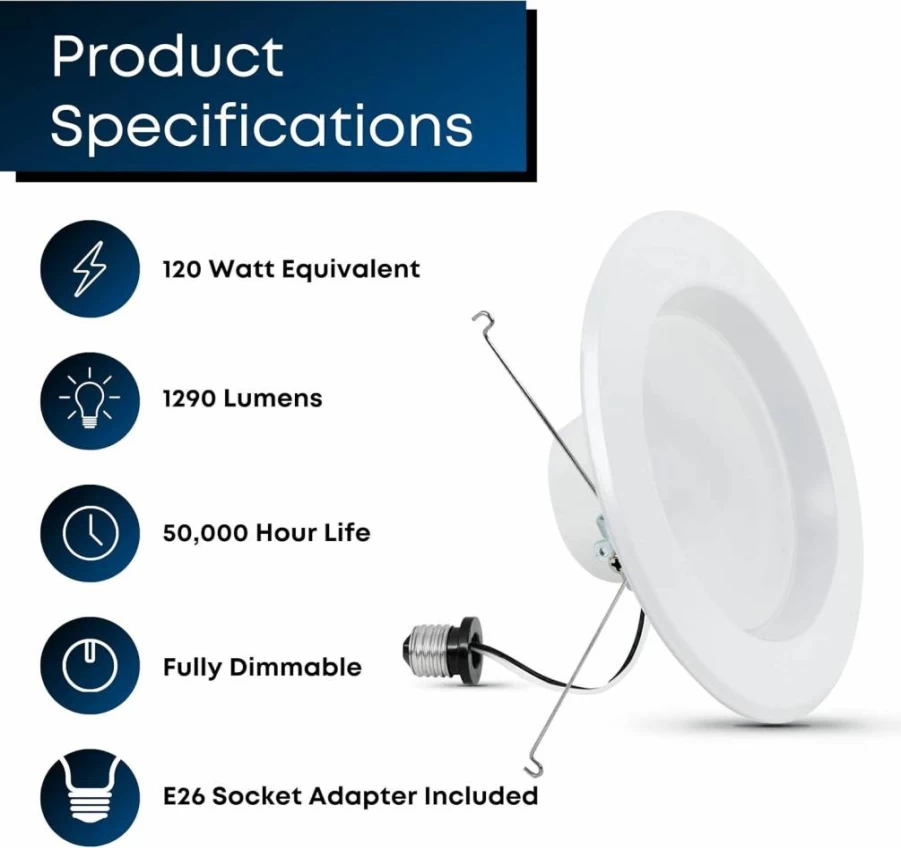 Product Specifications

120 Watt Equivalent

1290 Lumens

50,000 Hour Life

Fully Dimmable

E26 Socket Adapter Included